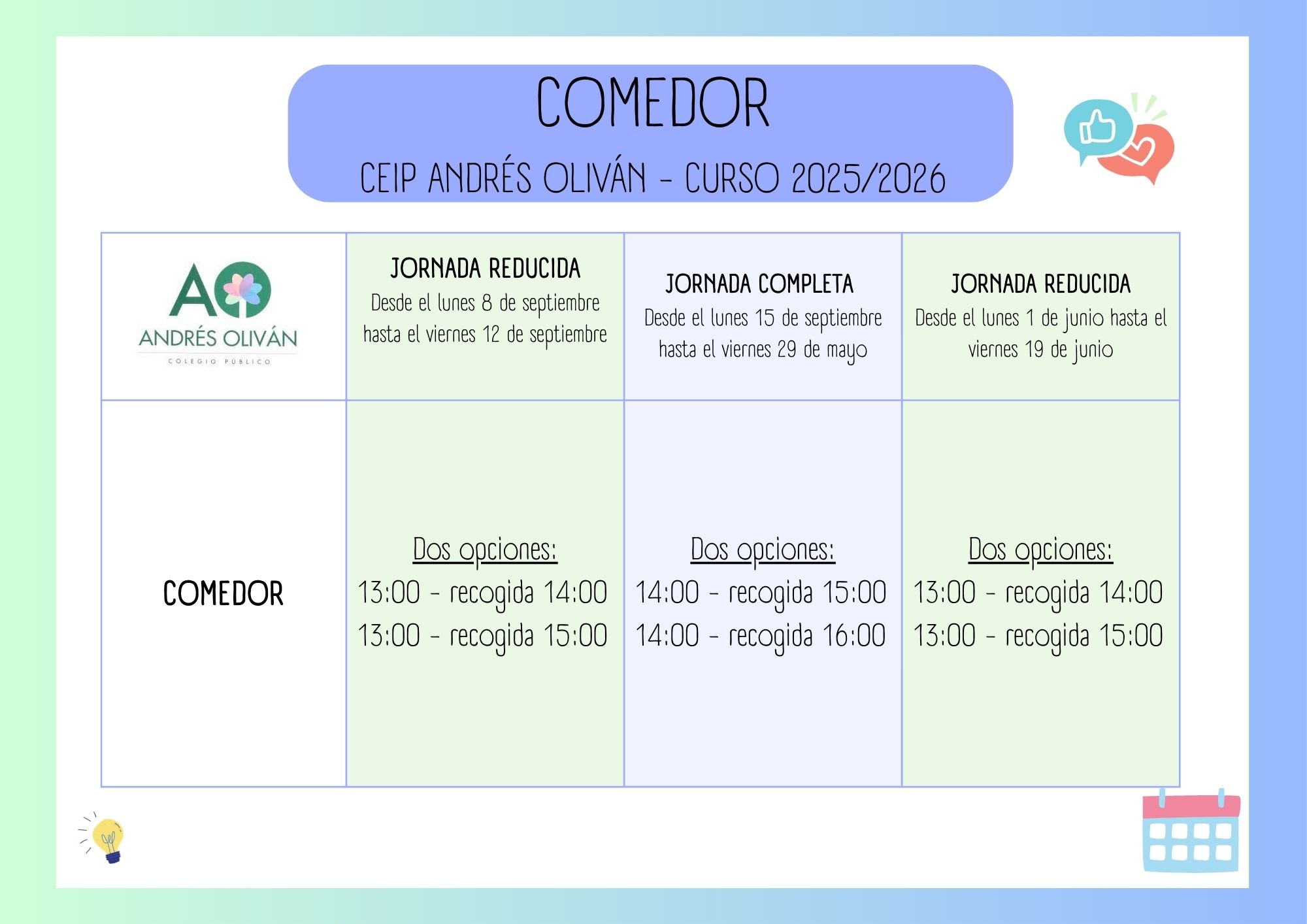 COMEDOR

CEIP ANDRÉS OLIVÁN - CURSO 2025/2026

| AO ANDRÉS OLIVÁN COLEGIO PÚBLICO | JORNADA REDUCIDA Desde el lunes 8 de septiembre hasta el viernes 12 de septiembre | JORNADA COMPLETA Desde el lunes 15 de septiembre hasta el viernes 29 de mayo | JORNADA REDUCIDA Desde el lunes 1 de junio hasta el viernes 19 de junio |
|---|---|---|---|
| COMEDOR | Dos opciones: 13:00 - recogida 14:00 13:00 - recogida 15:00 | Dos opciones: 14:00 - recogida 15:00 14:00 - recogida 16:00 | Dos opciones: 13:00 - recogida 14:00 13:00 - recogida 15:00 |